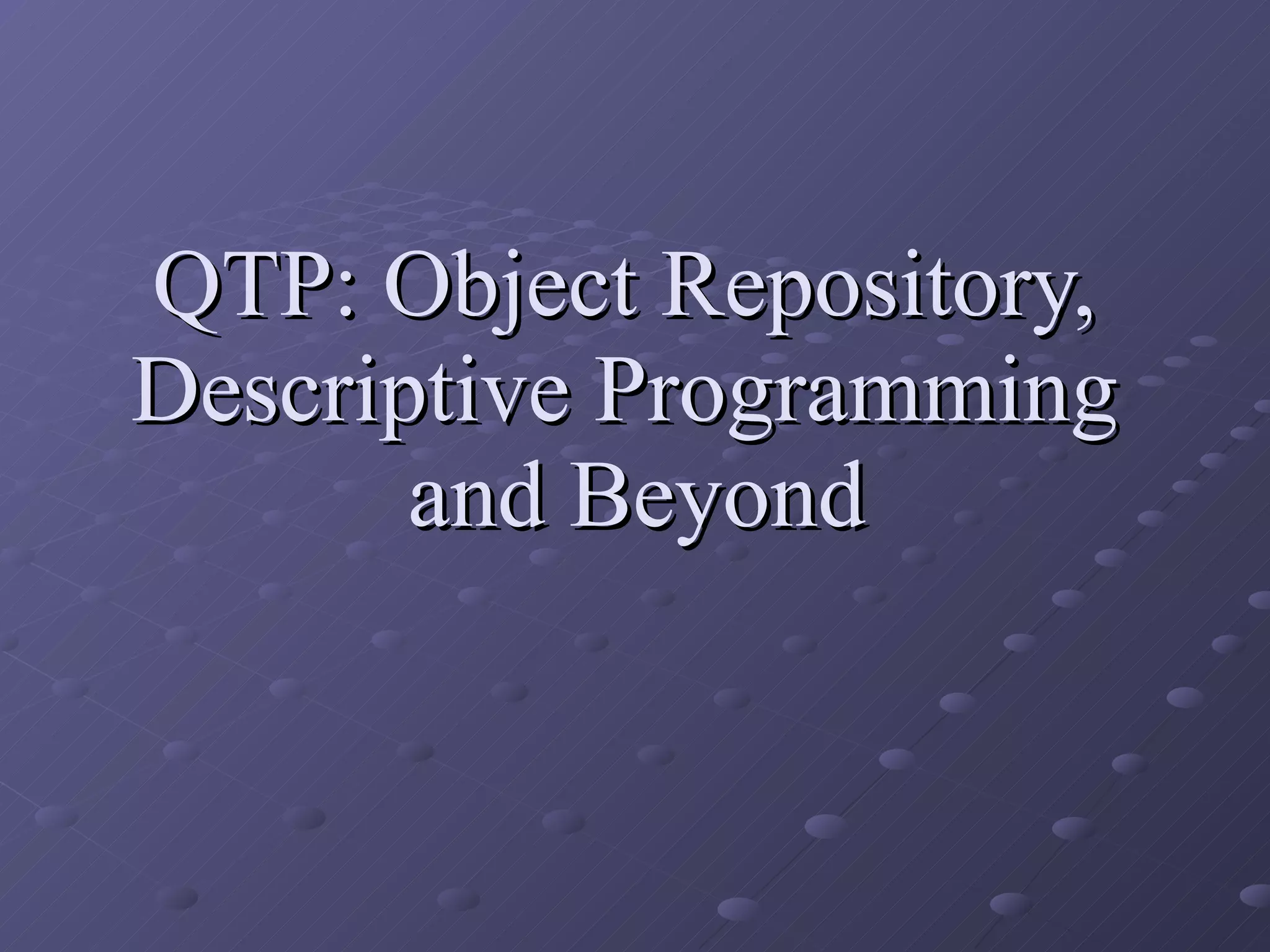 QTP: Object Repository, Descriptive Programming and Beyond